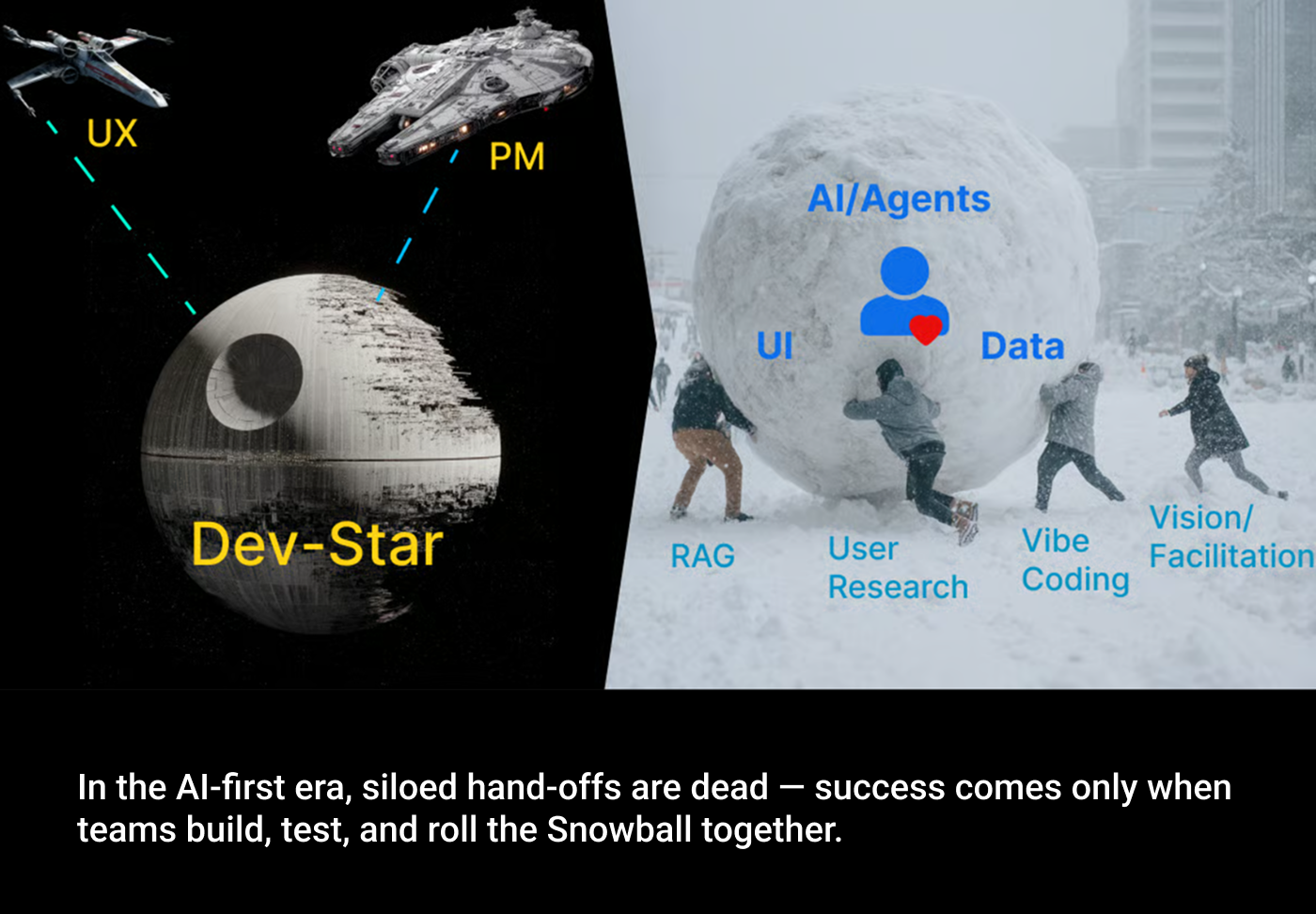 UX

PM

Dev-Star

AI/Agents

UI

Data

RAG

User Research

Vibe Coding

Vision/ Facilitation

In the AI-first era, siloed hand-offs are dead — success comes only when teams build, test, and roll the Snowball together.